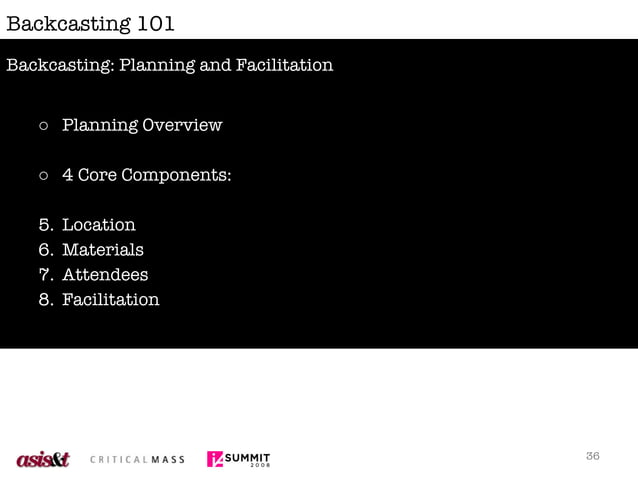 Backcasting 101

Backcasting: Planning and Facilitation

○ Planning Overview

○ 4 Core Components:

5. Location
6. Materials
7. Attendees
8. Facilitation

asis&t CRITICALMASS IA SUMMIT 2008

36